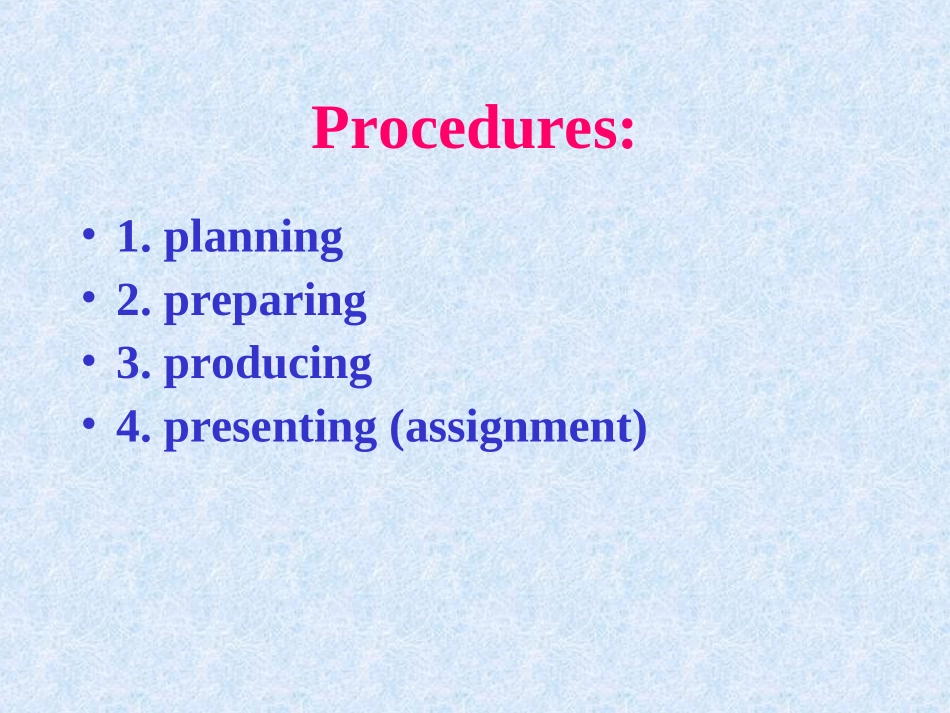 Procedures:

• 1. planning
• 2. preparing
• 3. producing
• 4. presenting (assignment)